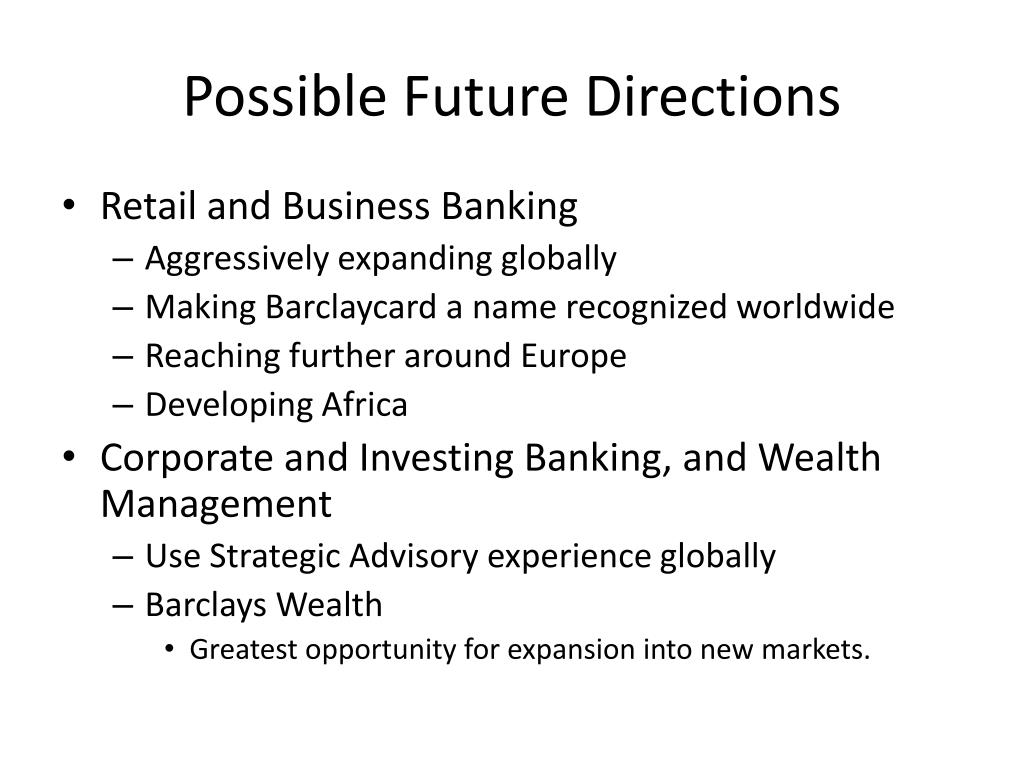 Possible Future Directions

• Retail and Business Banking
– Aggressively expanding globally
– Making Barclaycard a name recognized worldwide
– Reaching further around Europe
– Developing Africa

• Corporate and Investing Banking, and Wealth Management
– Use Strategic Advisory experience globally
– Barclays Wealth
• Greatest opportunity for expansion into new markets.